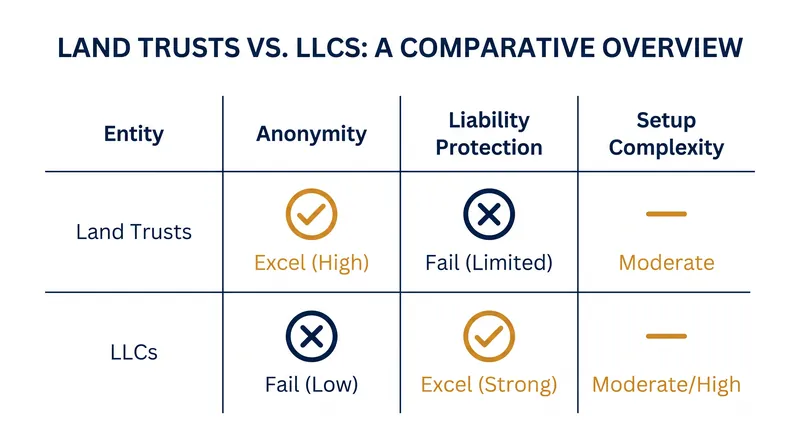 LAND TRUSTS VS. LLCS: A COMPARATIVE OVERVIEW

| Entity | Anonymity | Liability Protection | Setup Complexity |
|---|---|---|---|
| Land Trusts | Excel (High) | Fail (Limited) | Moderate |
| LLCs | Fail (Low) | Excel (Strong) | Moderate/High |